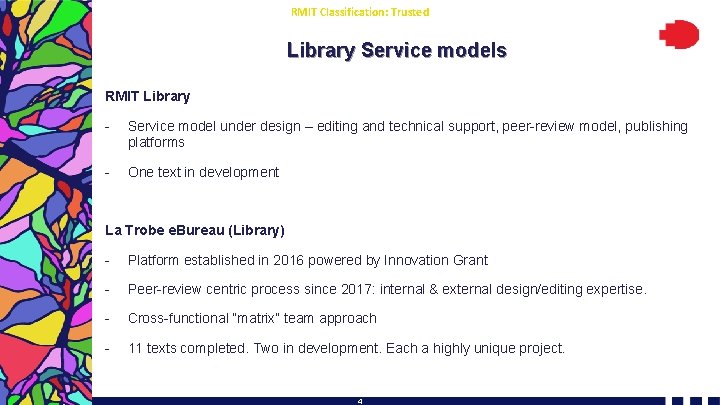 RMIT Classification: Trusted

Library Service models

RMIT Library

- Service model under design – editing and technical support, peer-review model, publishing platforms

- One text in development

La Trobe eBureau (Library)

- Platform established in 2016 powered by Innovation Grant

- Peer-review centric process since 2017: internal & external design/editing expertise.

- Cross-functional "matrix" team approach

- 11 texts completed. Two in development. Each a highly unique project.

4